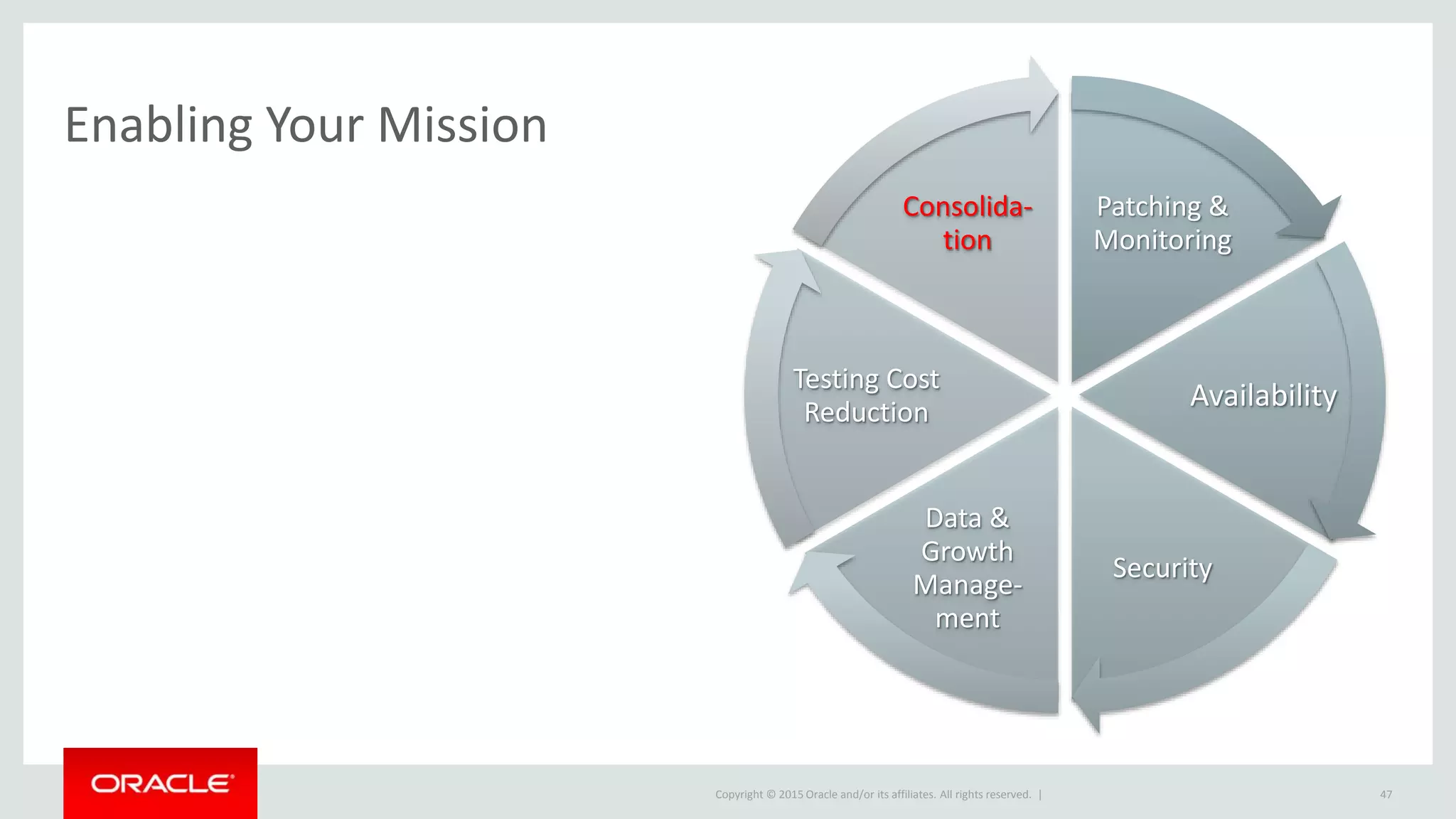 Enabling Your Mission

Consolidation

Patching & Monitoring

Availability

Security

Data & Growth Management

Testing Cost Reduction

ORACLE

Copyright © 2015 Oracle and/or its affiliates. All rights reserved. |

47